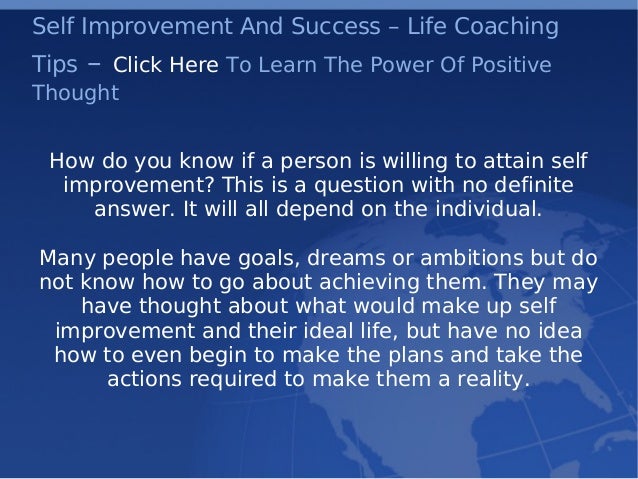 Self Improvement And Success – Life Coaching Tips – Click Here To Learn The Power Of Positive Thought

How do you know if a person is willing to attain self improvement? This is a question with no definite answer. It will all depend on the individual.

Many people have goals, dreams or ambitions but do not know how to go about achieving them. They may have thought about what would make up self improvement and their ideal life, but have no idea how to even begin to make the plans and take the actions required to make them a reality.